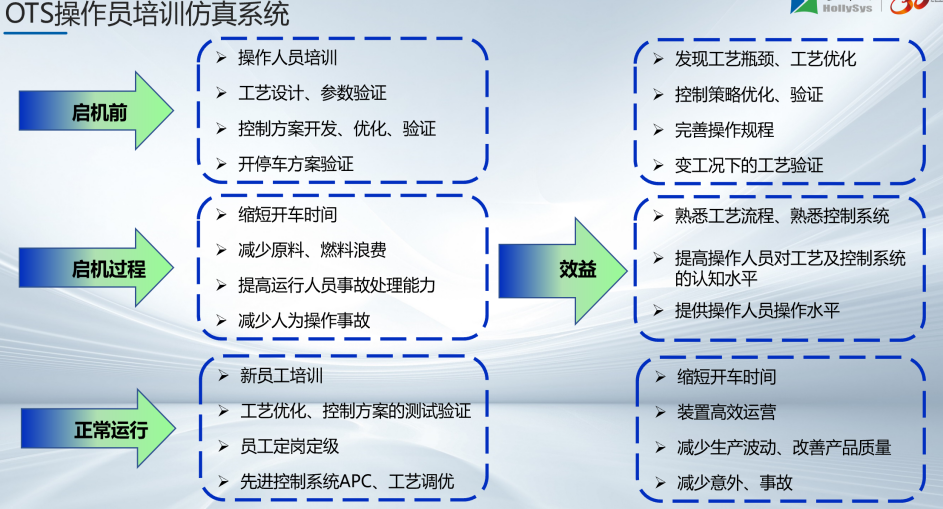 OTS操作员培训仿真系统

HollySys

启机前

➢ 操作人员培训
➢ 工艺设计、参数验证
➢ 控制方案开发、优化、验证
➢ 开停车方案验证

启机过程

➢ 缩短开车时间
➢ 减少原料、燃料浪费
➢ 提高运行人员事故处理能力
➢ 减少人为操作事故

正常运行

➢ 新员工培训
➢ 工艺优化、控制方案的测试验证
➢ 员工定岗定级
➢ 先进控制系统APC、工艺调优

效益

➢ 发现工艺瓶颈、工艺优化
➢ 控制策略优化、验证
➢ 完善操作规程
➢ 变工况下的工艺验证

➢ 熟悉工艺流程、熟悉控制系统
➢ 提高操作人员对工艺及控制系统的认知水平
➢ 提供操作人员操作水平

➢ 缩短开车时间
➢ 装置高效运营
➢ 减少生产波动、改善产品质量
➢ 减少意外、事故